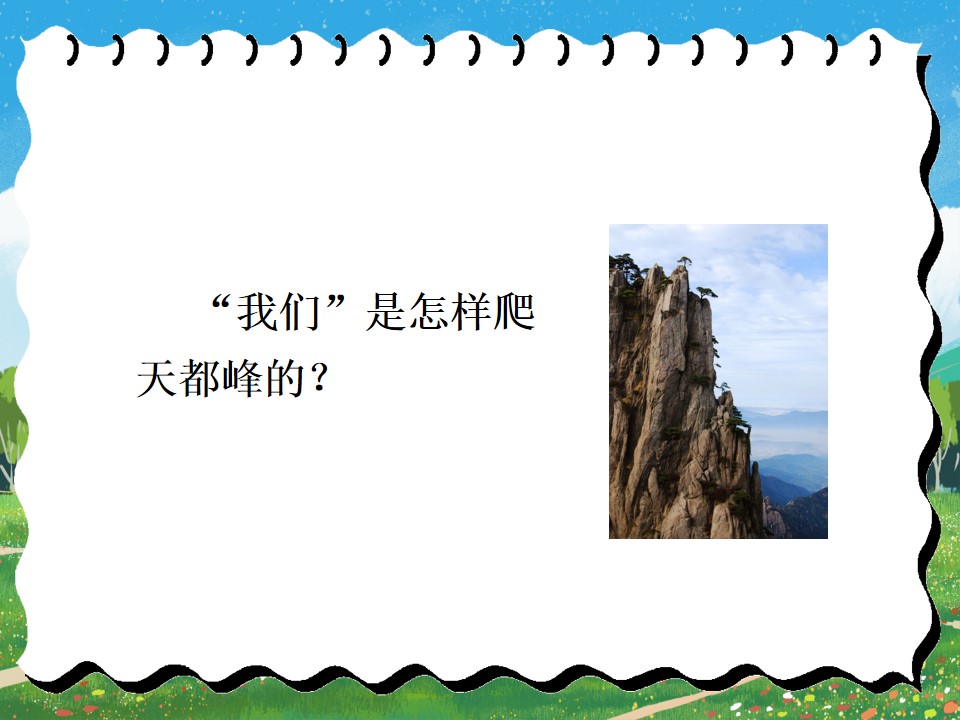 “我们”是怎样爬天都峰的？